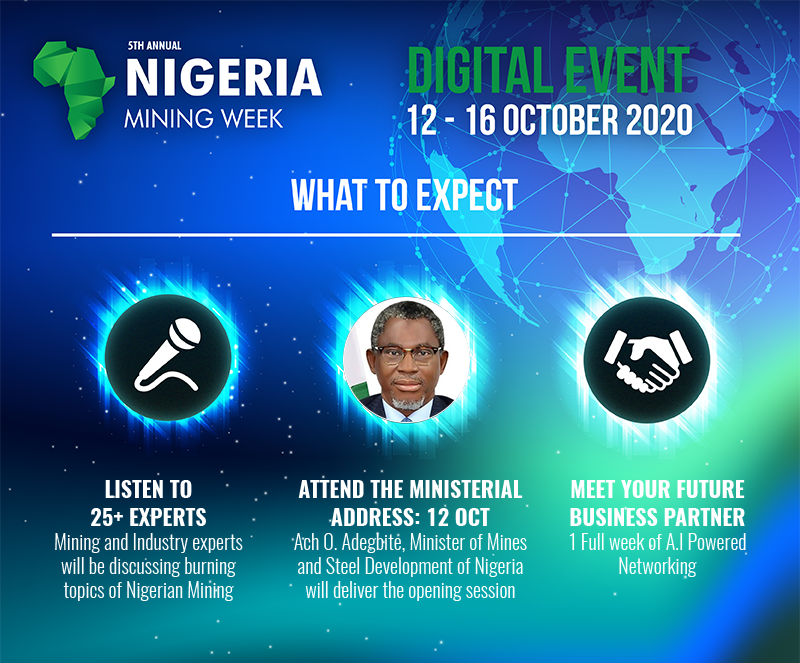 5TH ANNUAL
NIGERIA
MINING WEEK

DIGITAL EVENT
12 - 16 OCTOBER 2020

WHAT TO EXPECT

LISTEN TO 25+ EXPERTS
Mining and Industry experts will be discussing burning topics of Nigerian Mining

ATTEND THE MINISTERIAL ADDRESS: 12 OCT
Ach O. Adegbite, Minister of Mines and Steel Development of Nigeria will deliver the opening session

MEET YOUR FUTURE BUSINESS PARTNER
1 Full week of A.I Powered Networking